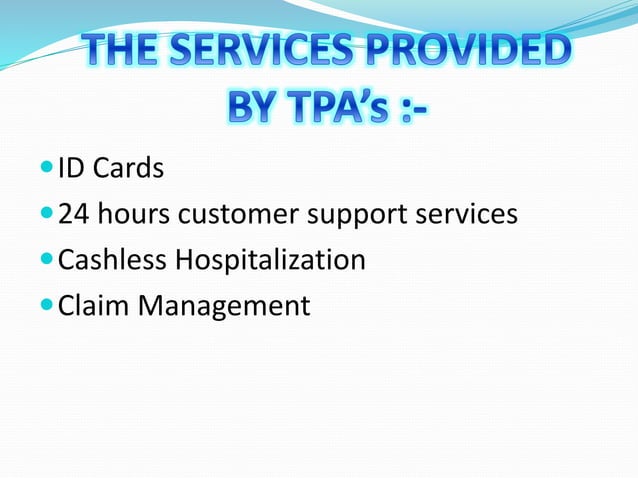 THE SERVICES PROVIDED BY TPA’s :-

- ID Cards
- 24 hours customer support services
- Cashless Hospitalization
- Claim Management